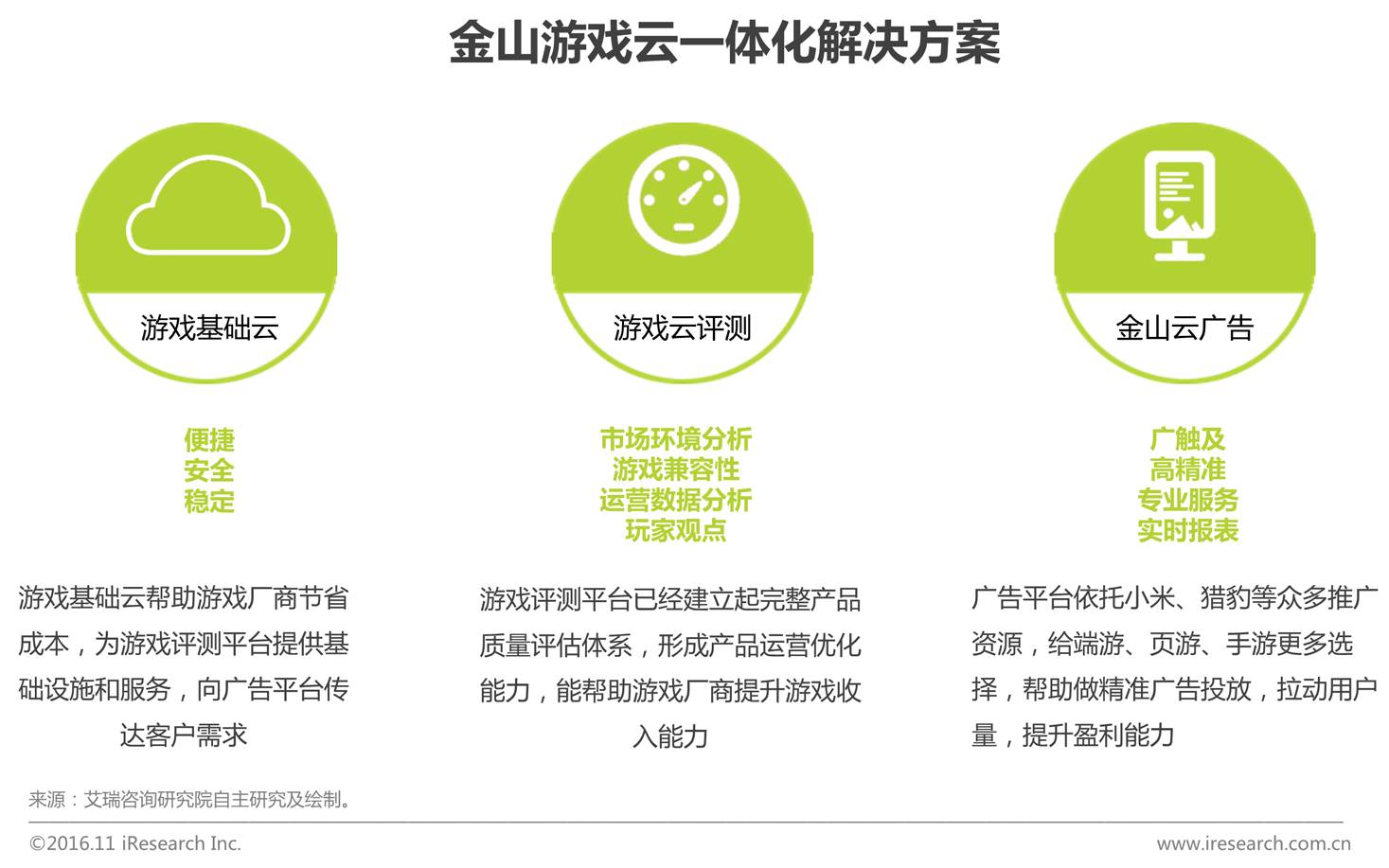 金山游戏云一体化解决方案

游戏基础云

便捷
安全
稳定

游戏基础云帮助游戏厂商节省成本，为游戏评测平台提供基础设施和服务，向广告平台传达客户需求

游戏云评测

市场环境分析
游戏兼容性
运营数据分析
玩家观点

游戏评测平台已经建立起完整产品质量评估体系，形成产品运营优化能力，能帮助游戏厂商提升游戏收入能力

金山云广告

广触及
高精准
专业服务
实时报表

广告平台依托小米、猎豹等众多推广资源，给端游、页游、手游更多选择，帮助做精准广告投放，拉动用户量，提升盈利能力

来源：艾瑞咨询研究院自主研究及绘制。

©2016.11 iResearch Inc.

www.iresearch.com.cn